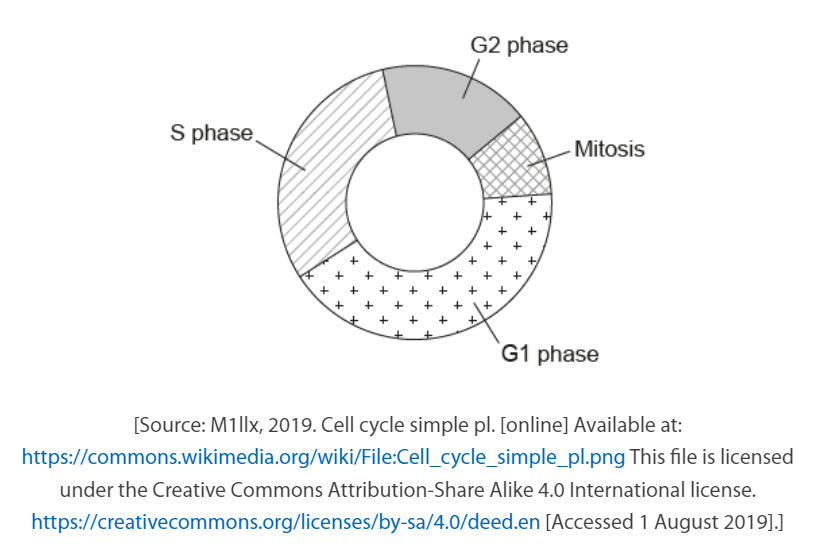 G2 phase

S phase

Mitosis

G1 phase

[Source: M1llx, 2019. Cell cycle simple pl. [online] Available at: https://commons.wikimedia.org/wiki/File:Cell_cycle_simple_pl.png This file is licensed under the Creative Commons Attribution-Share Alike 4.0 International license. https://creativecommons.org/licenses/by-sa/4.0/deed.en [Accessed 1 August 2019].]